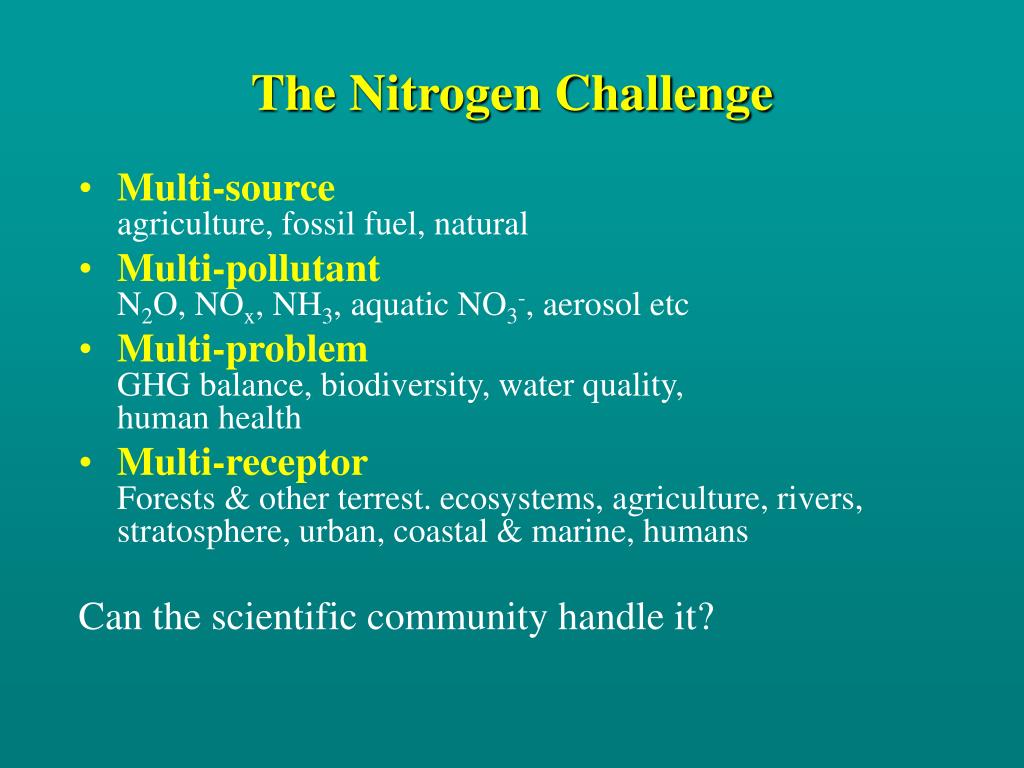 The Nitrogen Challenge

• Multi-source
agriculture, fossil fuel, natural

• Multi-pollutant
$N_2O$, $NO_x$, $NH_3$, aquatic $NO_3^-$, aerosol etc

• Multi-problem
GHG balance, biodiversity, water quality, human health

• Multi-receptor
Forests & other terrest. ecosystems, agriculture, rivers, stratosphere, urban, coastal & marine, humans

Can the scientific community handle it?